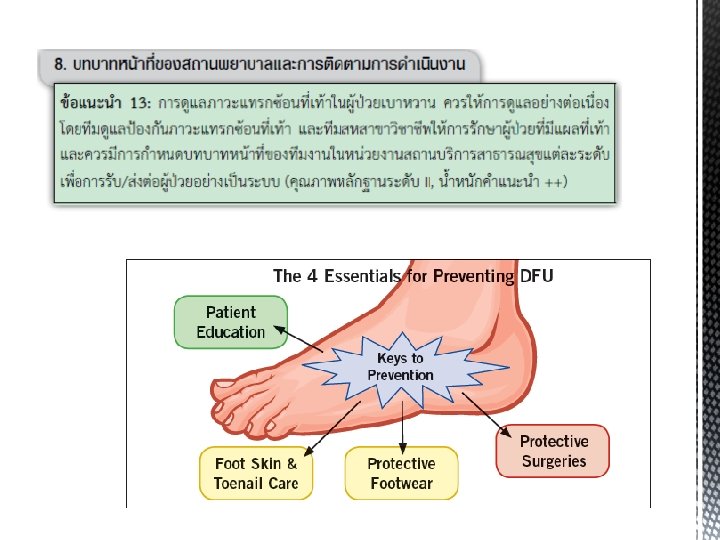 8. บทบาทหน้าที่ของสถานพยาบาลและการติดตามการดำเนินงาน

ข้อแนะนำ 13: การดูแลภาวะแทรกซ้อนที่เท้าในผู้ป่วยเบาหวาน ควรให้การดูแลอย่างต่อเนื่อง โดยทีมดูแลป้องกันภาวะแทรกซ้อนที่เท้า และทีมสหสาขาวิชาชีพให้การรักษาผู้ป่วยที่มีแผลที่เท้า และควรมีการกำหนดบทบาทหน้าที่ของทีมงานในหน่วยงานสถานบริการสาธารณสุขแต่ละระดับ เพื่อการรับ/ส่งต่อผู้ป่วยอย่างเป็นระบบ (คุณภาพหลักฐานระดับ II, น้ำหนักคำแนะนำ ++)

The 4 Essentials for Preventing DFU

Patient Education

Keys to Prevention

Foot Skin & Toenail Care

Protective Footwear

Protective Surgeries